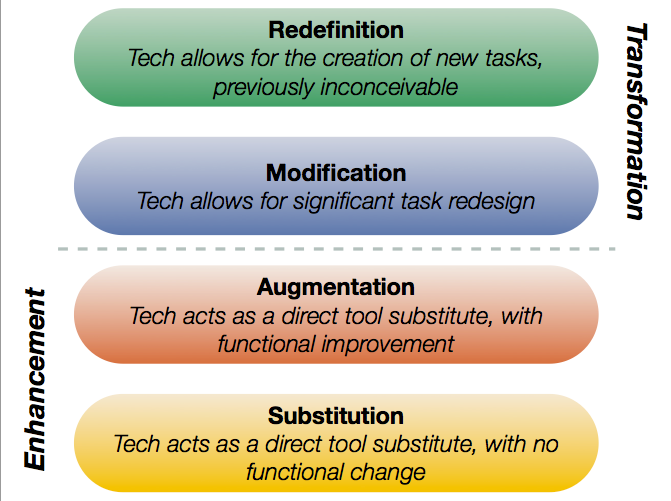 Redefinition
Tech allows for the creation of new tasks, previously inconceivable

Modification
Tech allows for significant task redesign

Transformation

Augmentation
Tech acts as a direct tool substitute, with functional improvement

Substitution
Tech acts as a direct tool substitute, with no functional change

Enhancement